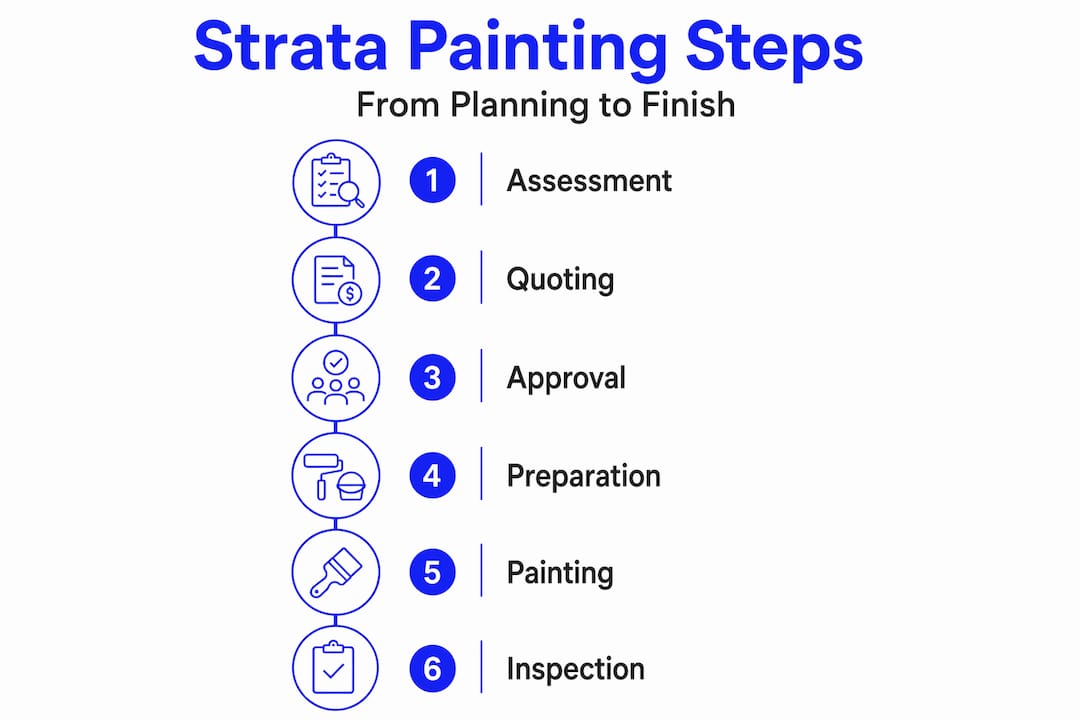 Strata Painting Steps

From Planning to Finish

1 Assessment

2 Quoting

3 Approval

4 Preparation

5 Painting

6 Inspection